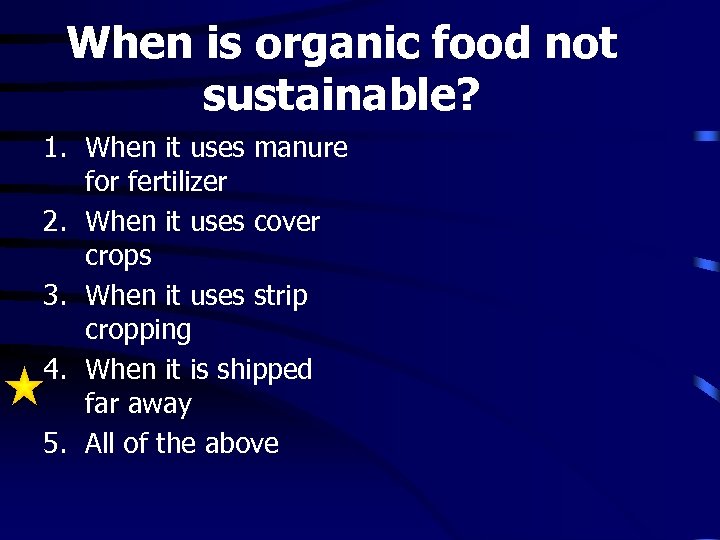 When is organic food not sustainable?

1. When it uses manure for fertilizer
2. When it uses cover crops
3. When it uses strip cropping
4. When it is shipped far away
5. All of the above